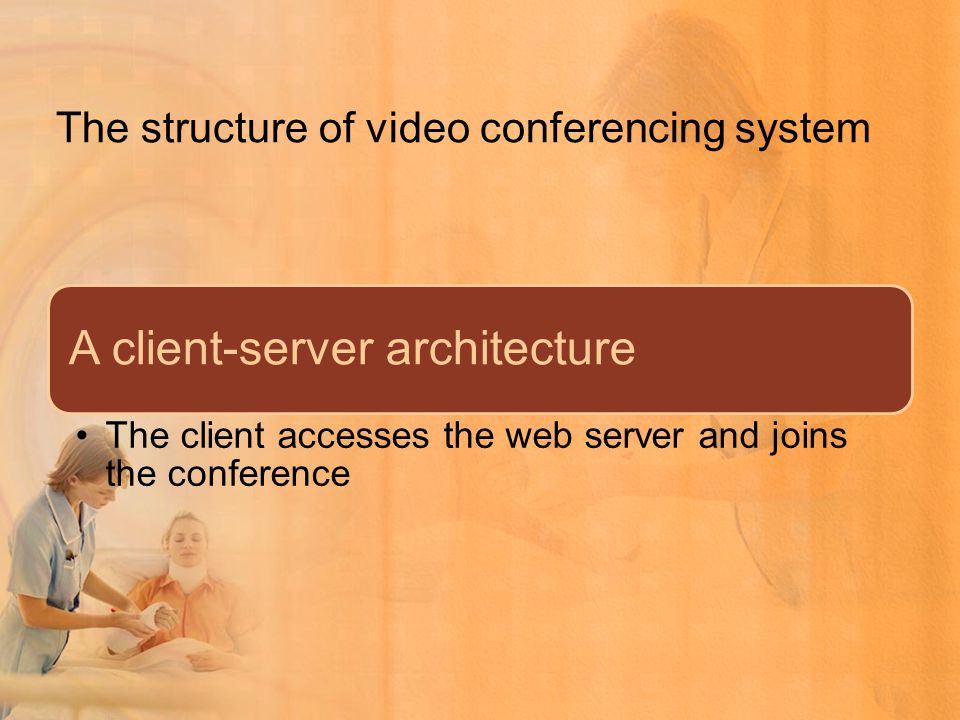 The structure of video conferencing system

A client-server architecture

• The client accesses the web server and joins the conference